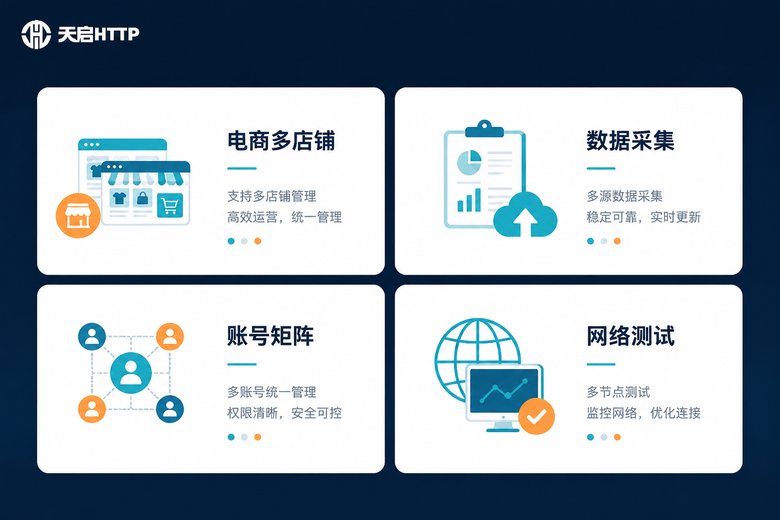 天启HTTP

电商多店铺

支持多店铺管理
高效运营，统一管理

数据采集

多源数据采集
稳定可靠，实时更新

账号矩阵

多账号统一管理
权限清晰，安全可控

网络测试

多节点测试
监控网络，优化连接